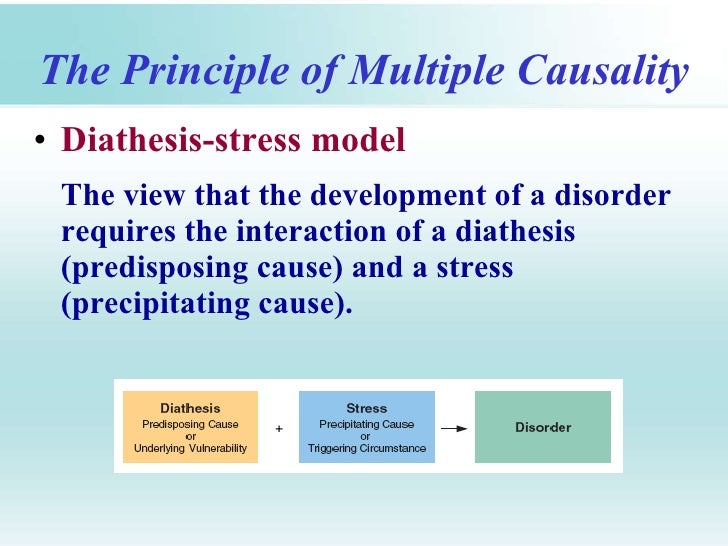 The Principle of Multiple Causality

• Diathesis-stress model

The view that the development of a disorder requires the interaction of a diathesis (predisposing cause) and a stress (precipitating cause).

Diathesis
Predisposing Cause
or
Underlying Vulnerability

+

Stress
Precipitating Cause
or
Triggering Circumstance

Disorder